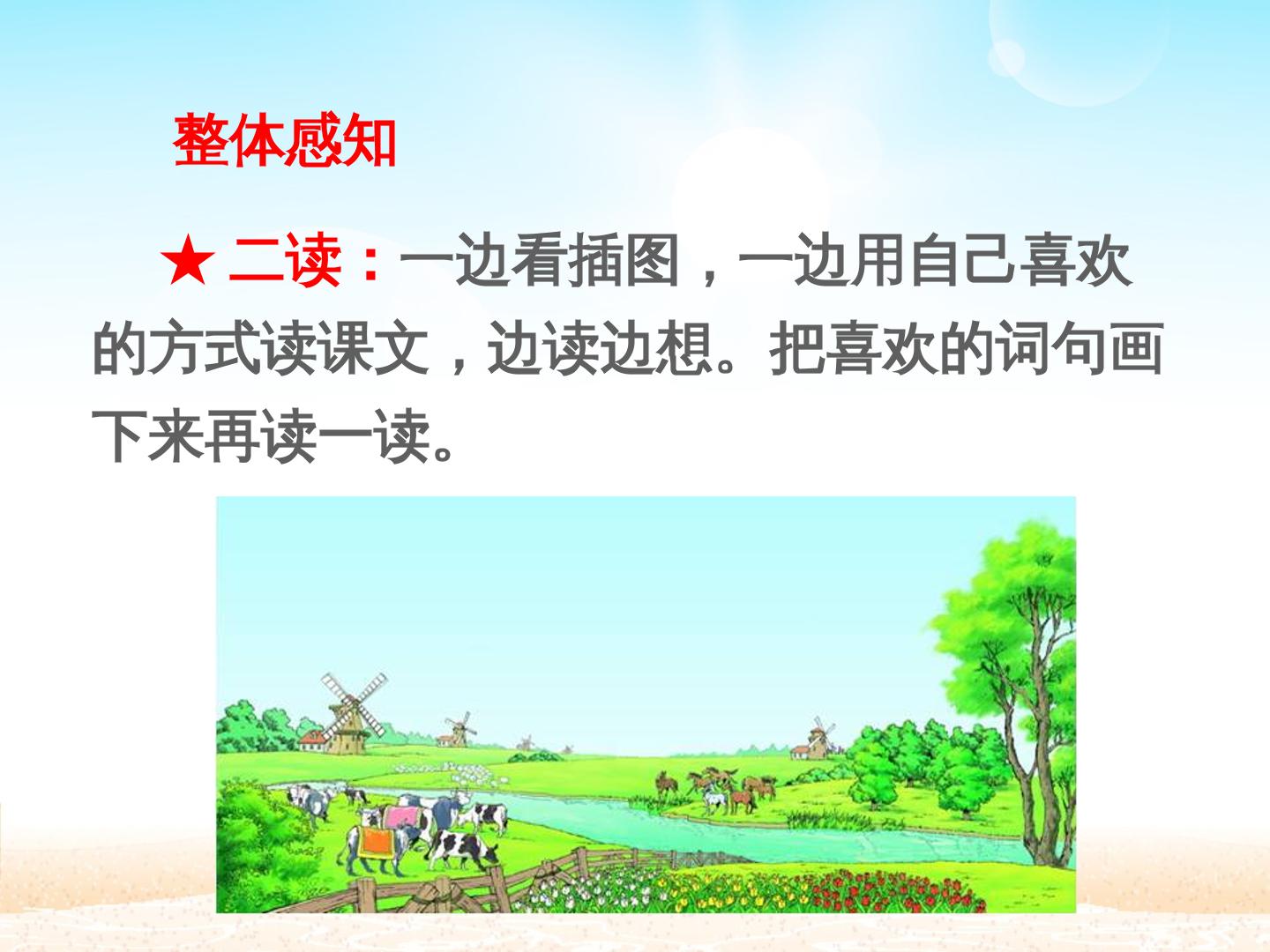 整体感知

★ 二读：一边看插图，一边用自己喜欢的方式读课文，边读边想。把喜欢的词句画下来再读一读。